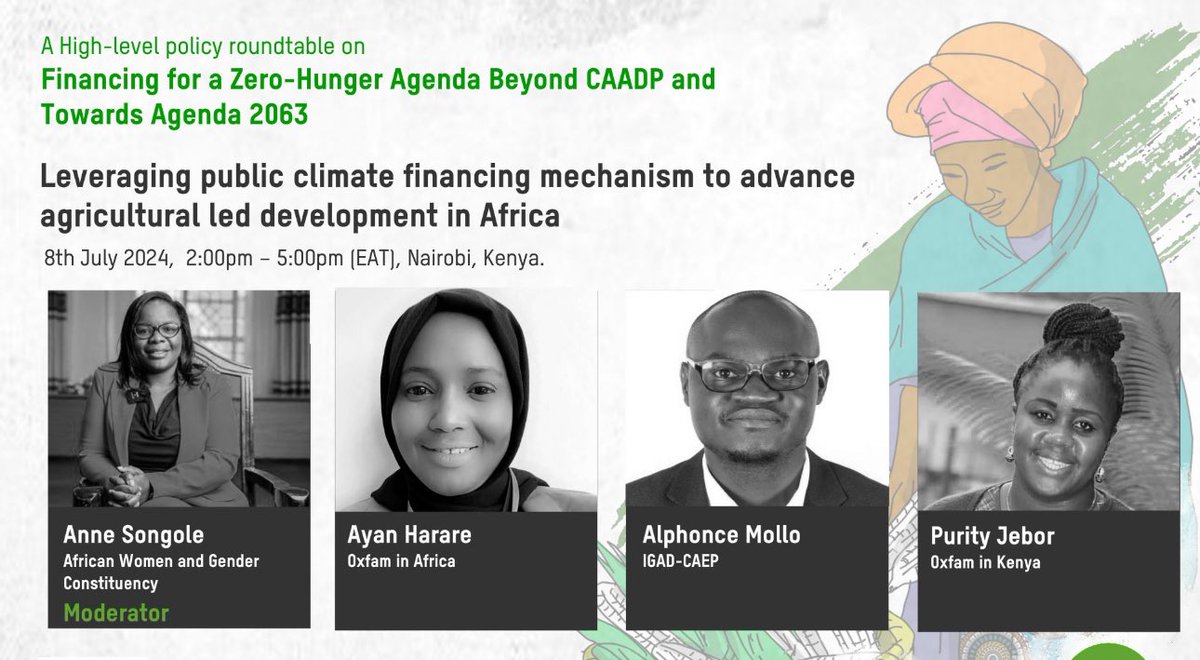 A High-level policy roundtable on

Financing for a Zero-Hunger Agenda Beyond CAADP and Towards Agenda 2063

Leveraging public climate financing mechanism to advance agricultural led development in Africa

8th July 2024, 2:00pm – 5:00pm (EAT), Nairobi, Kenya.

Anne Songole
African Women and Gender Constituency
Moderator

Ayan Harare
Oxfam in Africa

Alphonce Mollo
IGAD-CAEP

Purity Jebor
Oxfam in Kenya